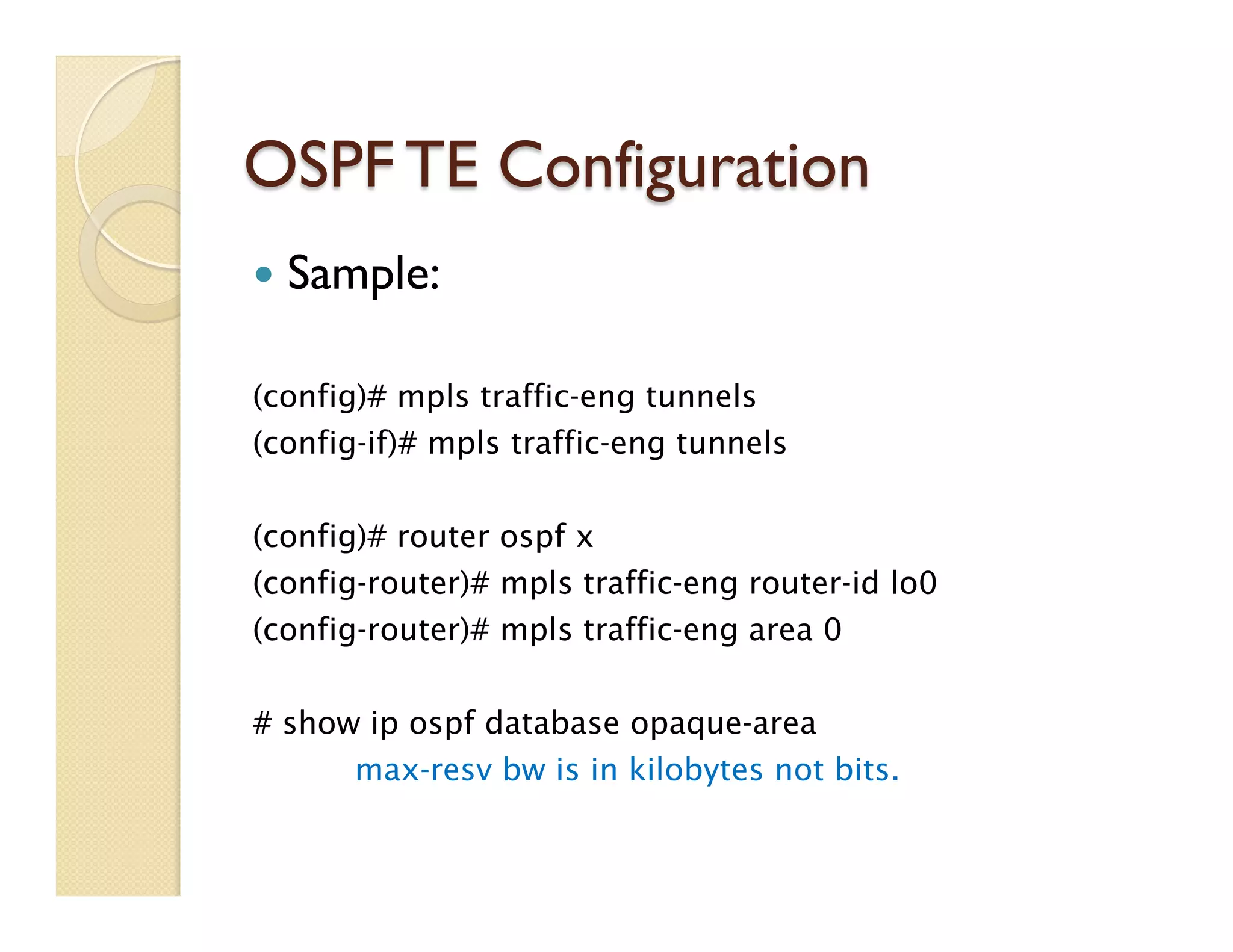 OSPF TE Configuration

• Sample:

(config)# mpls traffic-eng tunnels
(config-if)# mpls traffic-eng tunnels

(config)# router ospf x
(config-router)# mpls traffic-eng router-id lo0
(config-router)# mpls traffic-eng area 0

# show ip ospf database opaque-area
max-resv bw is in kilobytes not bits.